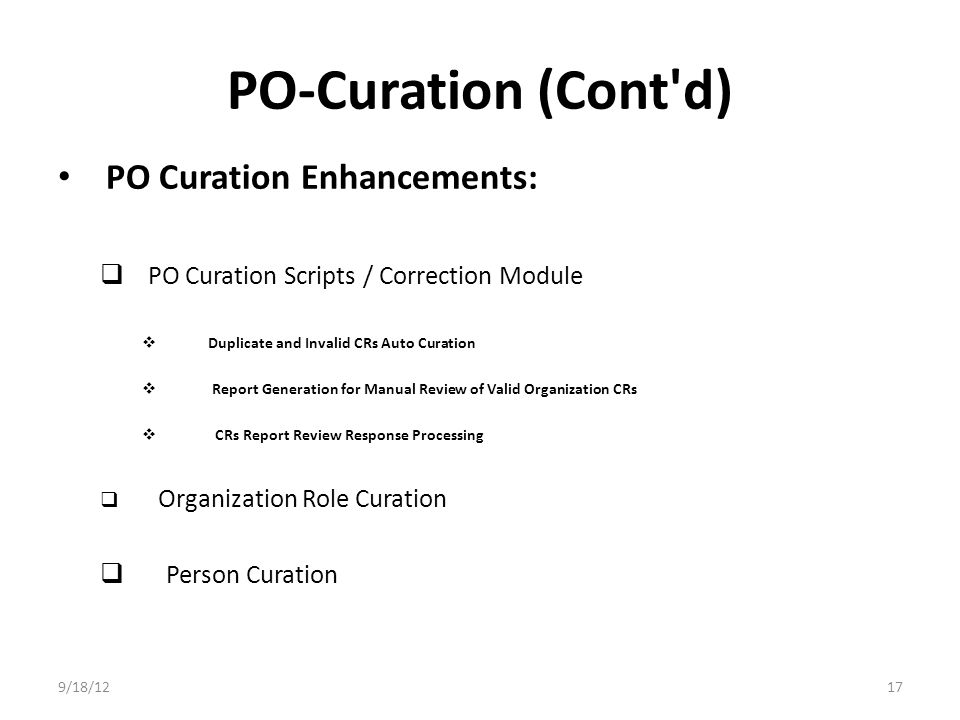 PO-Curation (Cont'd)

• PO Curation Enhancements:

❑ PO Curation Scripts / Correction Module

❖ Duplicate and Invalid CRs Auto Curation

❖ Report Generation for Manual Review of Valid Organization CRs

❖ CRs Report Review Response Processing

❑ Organization Role Curation

❑ Person Curation

9/18/12

17